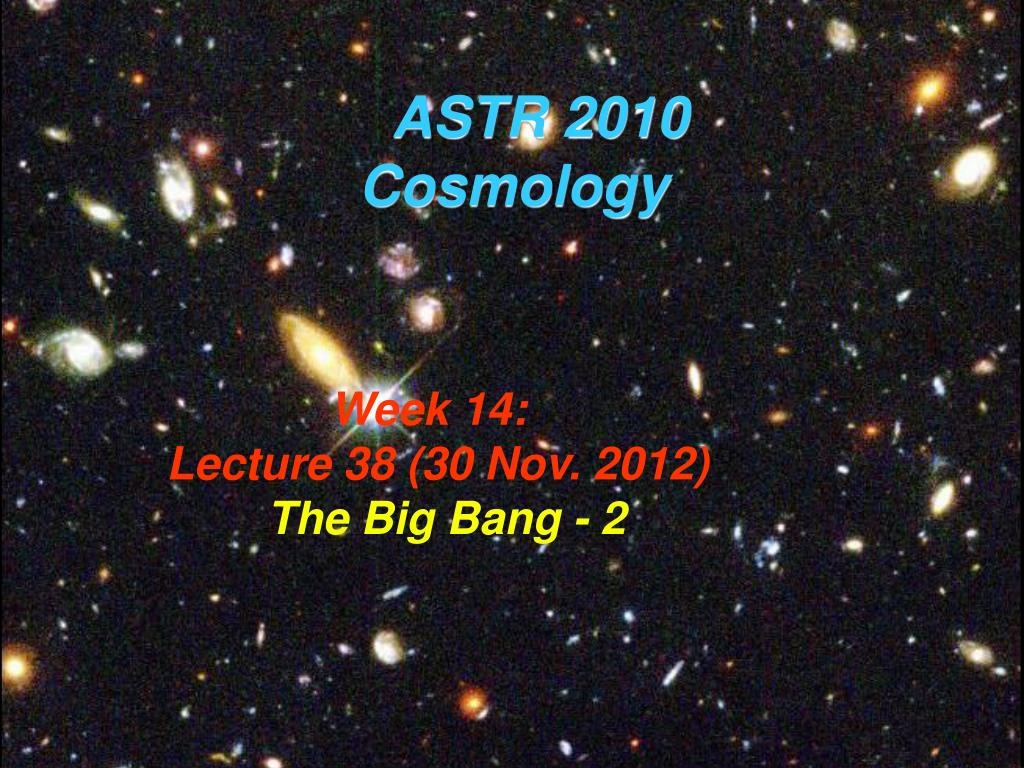 ASTR 2010
Cosmology

Week 14:
Lecture 38 (30 Nov. 2012)
The Big Bang - 2